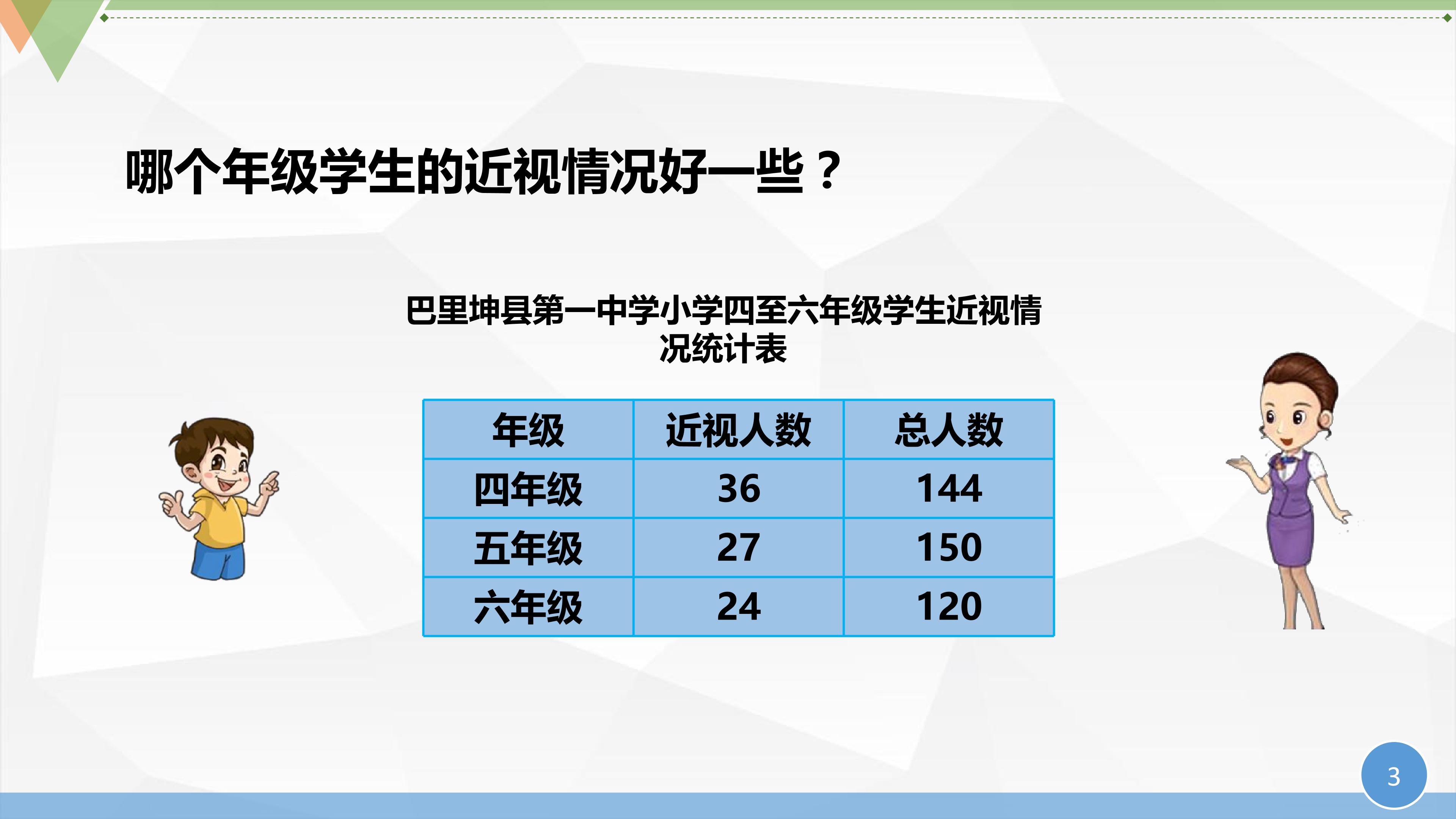 哪个年级学生的近视情况好一些？

巴里坤县第一中学小学四至六年级学生近视情况统计表

| 年级 | 近视人数 | 总人数 |
|---|---|---|
| 四年级 | 36 | 144 |
| 五年级 | 27 | 150 |
| 六年级 | 24 | 120 |

3